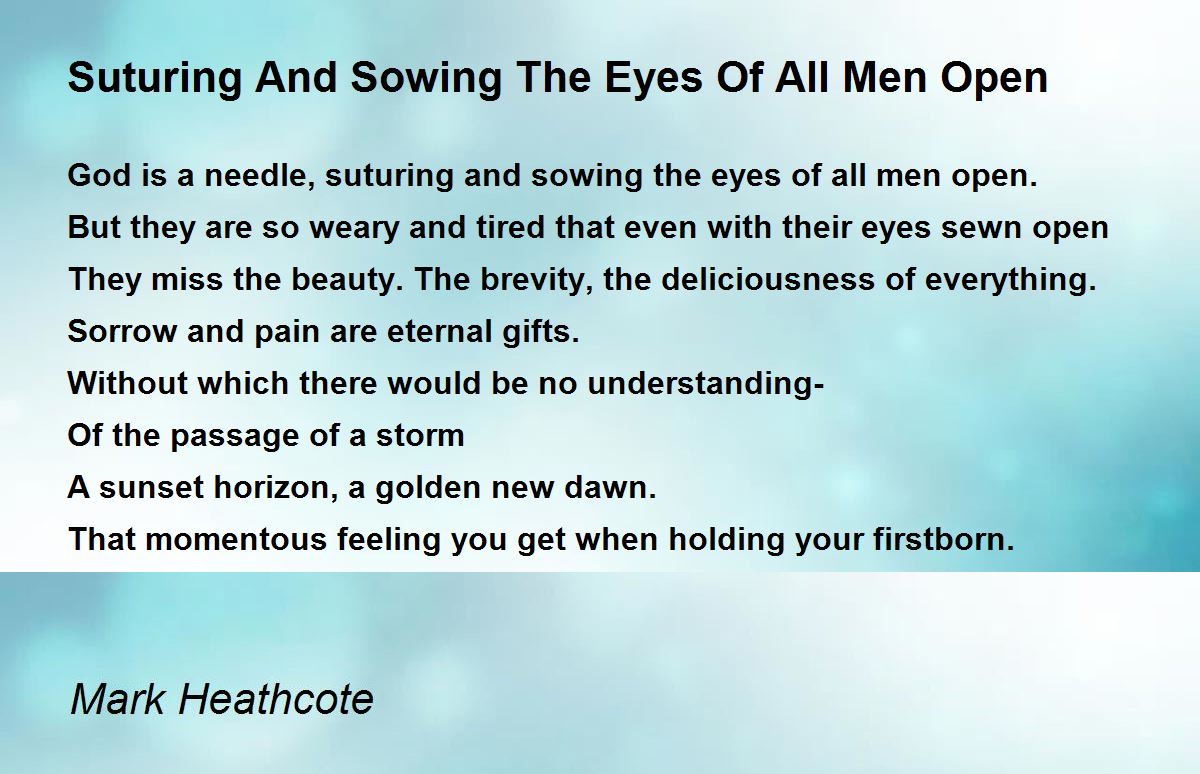 Suturing And Sowing The Eyes Of All Men Open

God is a needle, suturing and sowing the eyes of all men open.
But they are so weary and tired that even with their eyes sewn open
They miss the beauty. The brevity, the deliciousness of everything.
Sorrow and pain are eternal gifts.
Without which there would be no understanding-
Of the passage of a storm
A sunset horizon, a golden new dawn.
That momentous feeling you get when holding your firstborn.

Mark Heathcote